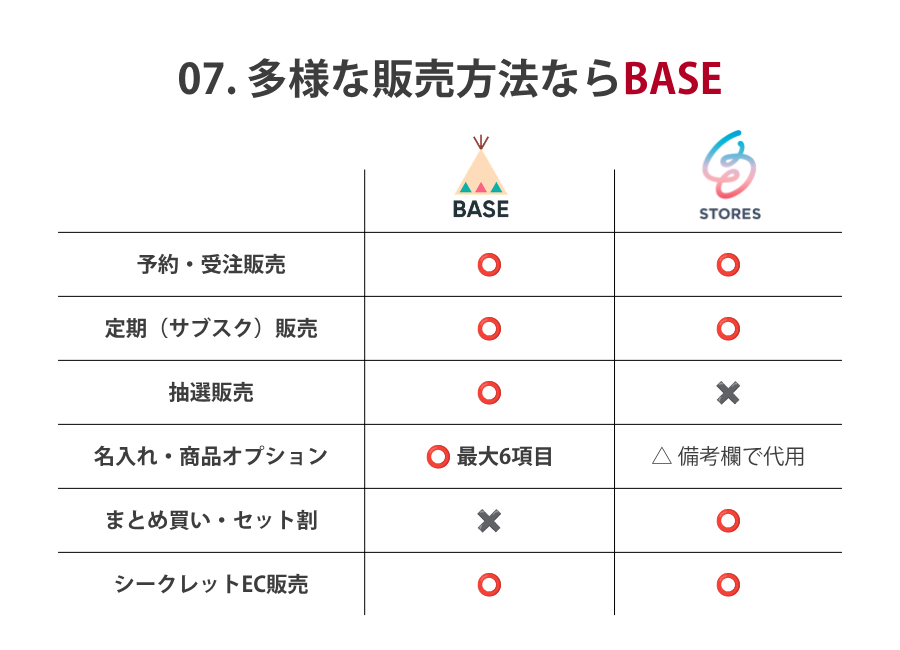 07. 多様な販売方法ならBASE

| | BASE | STORES |
|---|---|---|
| 予約・受注販売 | ⭕ | ⭕ |
| 定期（サブスク）販売 | ⭕ | ⭕ |
| 抽選販売 | ⭕ | ✖ |
| 名入れ・商品オプション | ⭕ 最大6項目 | △ 備考欄で代用 |
| まとめ買い・セット割 | ✖ | ⭕ |
| シークレットEC販売 | ⭕ | ⭕ |